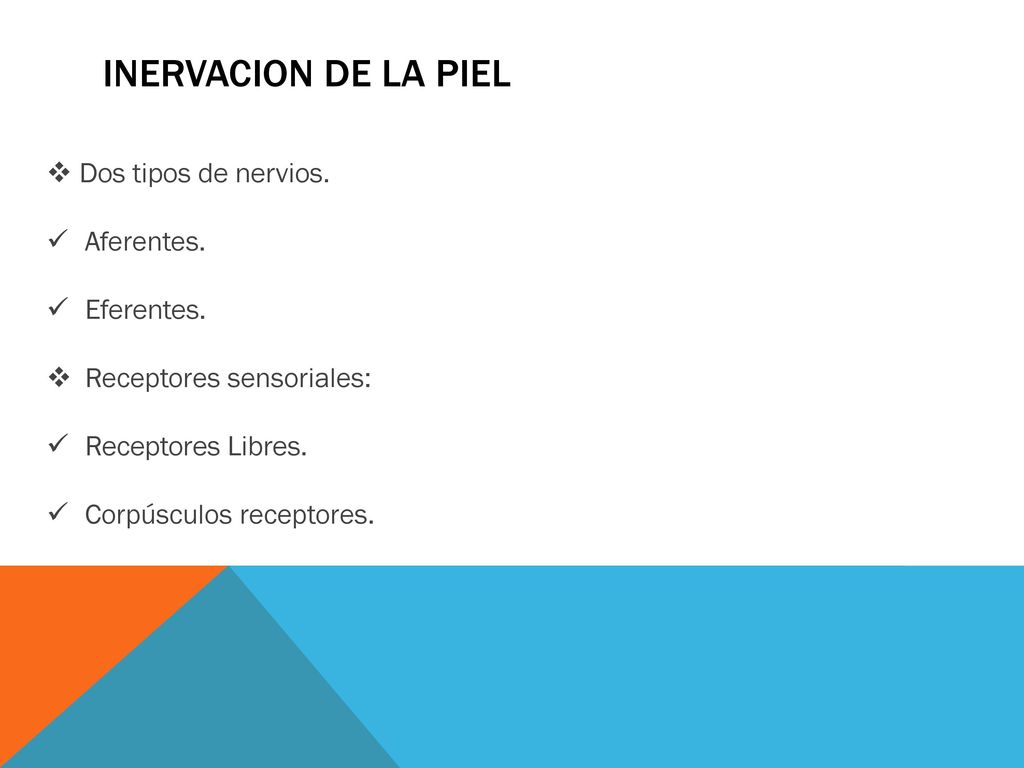 INERVACION DE LA PIEL

❖ Dos tipos de nervios.

✓ Aferentes.

✓ Eferentes.

❖ Receptores sensoriales:

✓ Receptores Libres.

✓ Corpúsculos receptores.